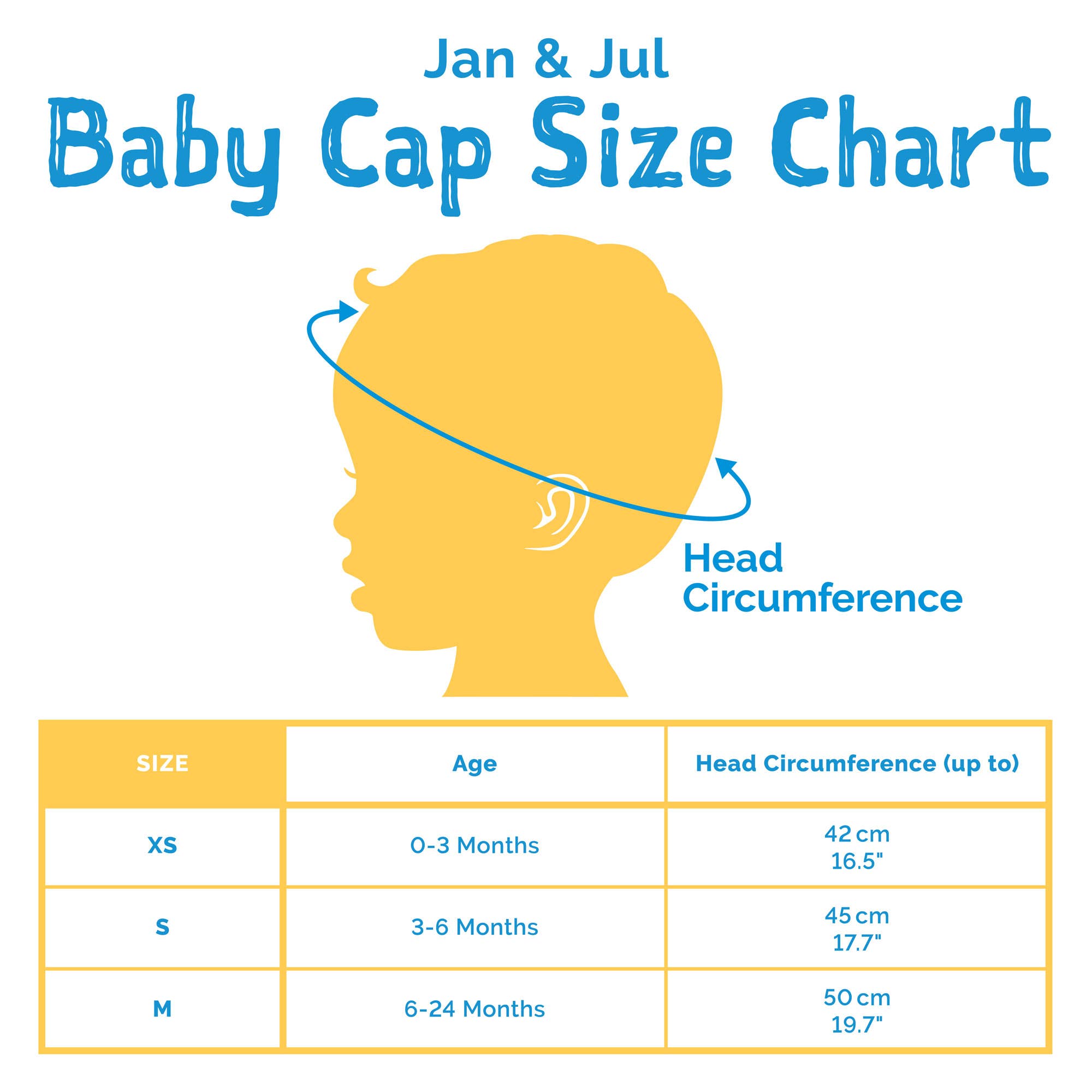 Jan & Jul

Baby Cap Size Chart

Head Circumference

| SIZE | Age | Head Circumference (up to) |
|---|---|---|
| XS | 0-3 Months | 42 cm 16.5" |
| S | 3-6 Months | 45 cm 17.7" |
| M | 6-24 Months | 50 cm 19.7" |